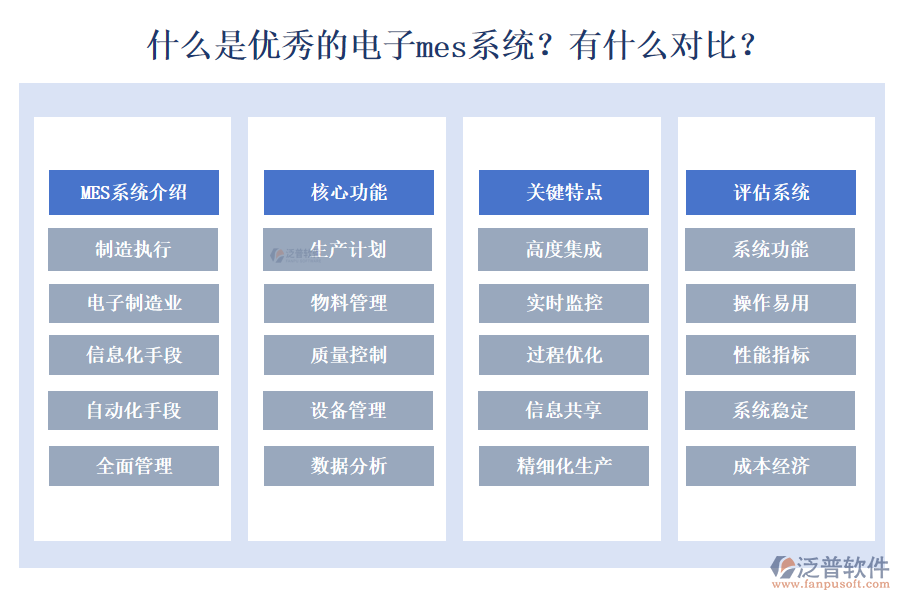 什么是优秀的电子mes系统？有什么对比？

MES系统介绍

制造执行

电子制造业

信息化手段

自动化手段

全面管理

核心功能

生产计划

物料管理

质量控制

设备管理

数据分析

关键特点

高度集成

实时监控

过程优化

信息共享

精细化生产

评估系统

系统功能

操作易用

性能指标

系统稳定

成本经济

泛普软件
www.fanpusoft.com